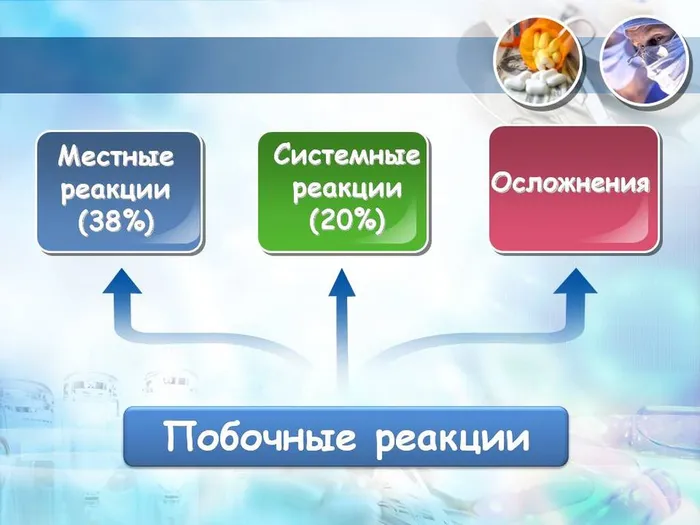 Местные реакции (38%)

Системные реакции (20%)

Осложнения

Побочные реакции